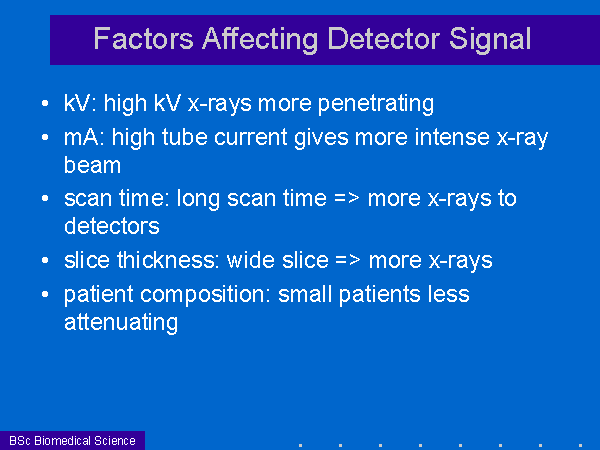 Factors Affecting Detector Signal

• kV: high kV x-rays more penetrating
• mA: high tube current gives more intense x-ray beam
• scan time: long scan time => more x-rays to detectors
• slice thickness: wide slice => more x-rays
• patient composition: small patients less attenuating

BSc Biomedical Science